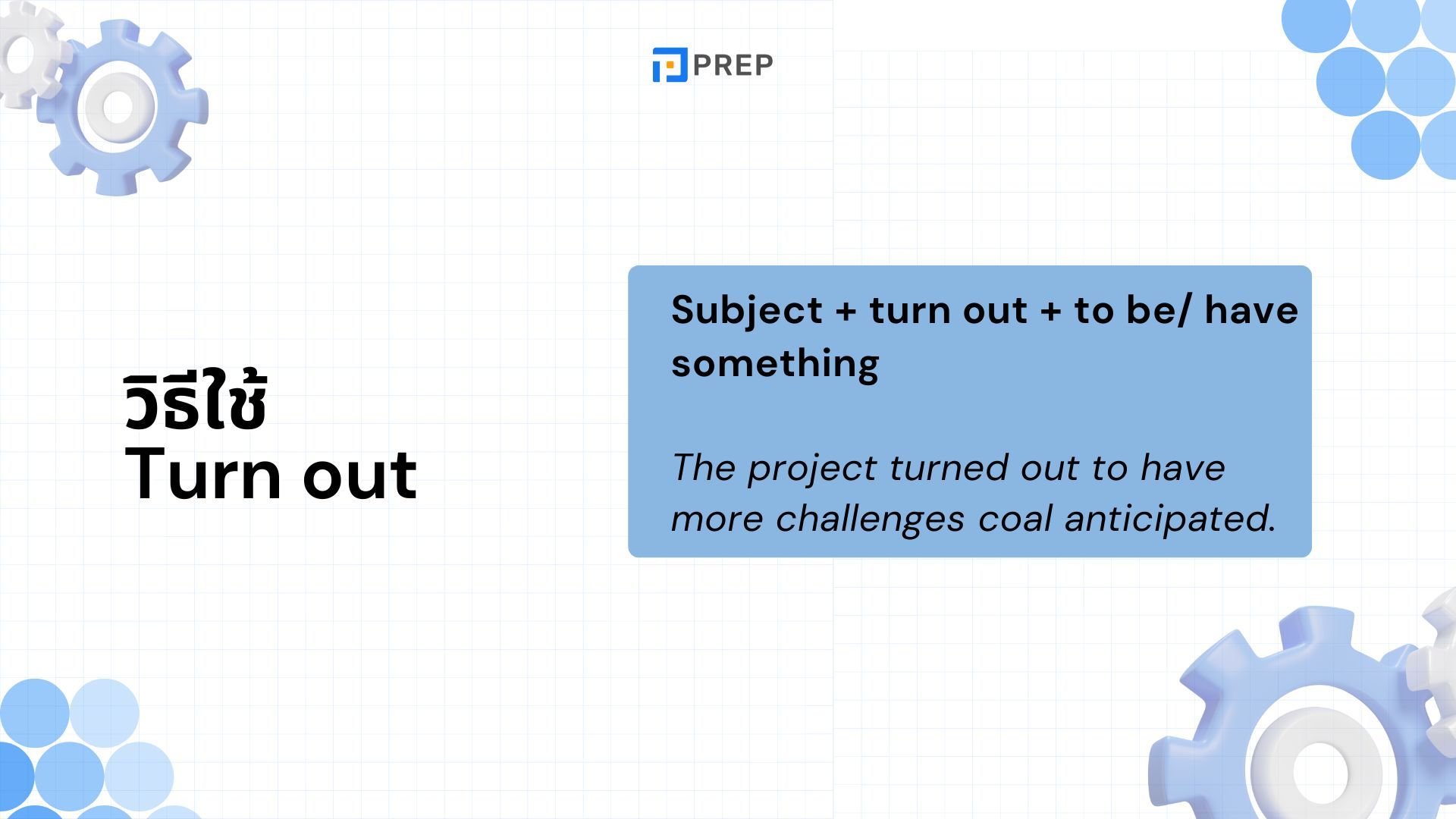 PREP

วิธีใช้
Turn out

Subject + turn out + to be/ have something

The project turned out to have more challenges coal anticipated.